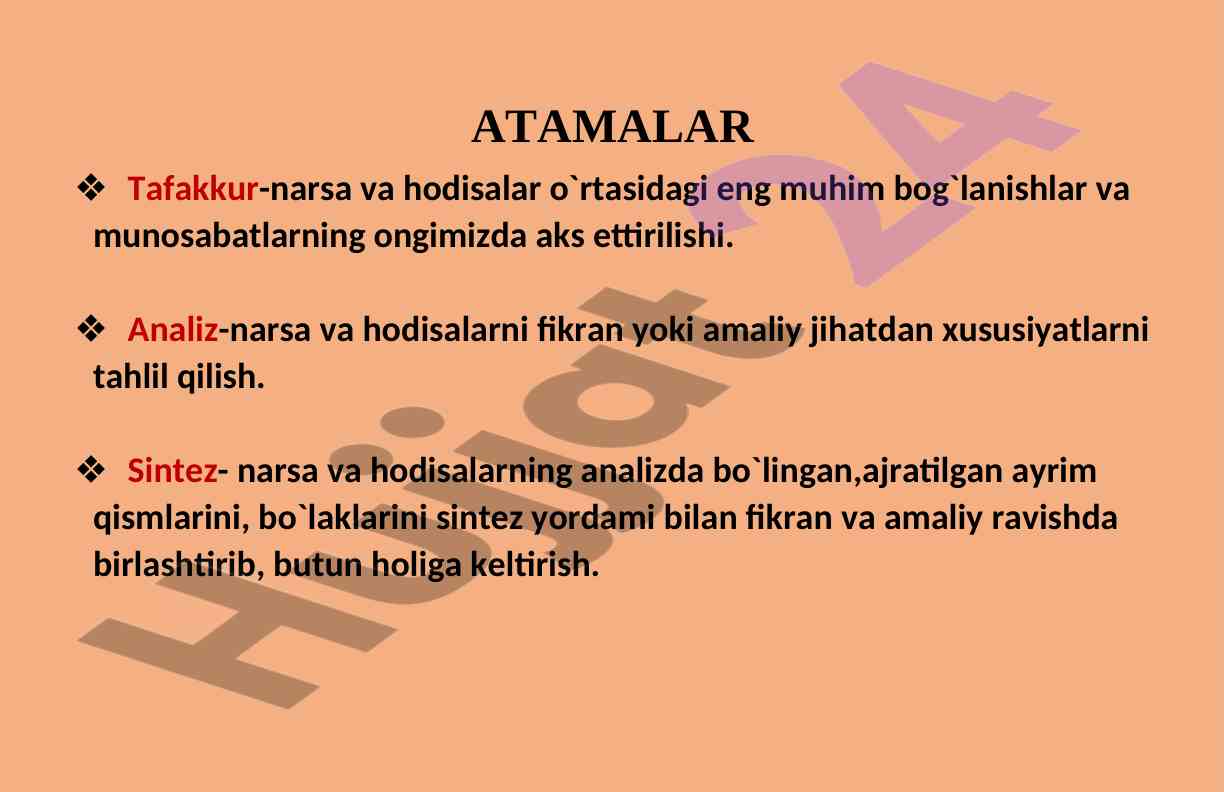 ATAMALAR

❖ Tafakkur-narsa va hodisalar o`rtasidagi eng muhim bog`lanishlar va munosabatlarning ongimizda aks ettirilishi.

❖ Analiz-narsa va hodisalarni fikran yoki amaliy jihatdan xususiyatlarni tahlil qilish.

❖ Sintez- narsa va hodisalarning analizda bo`lingan,ajratilgan ayrim qismlarini, bo`laklarini sintez yordami bilan fikran va amaliy ravishda birlashtirib, butun holiga keltirish.

Hujjat 24